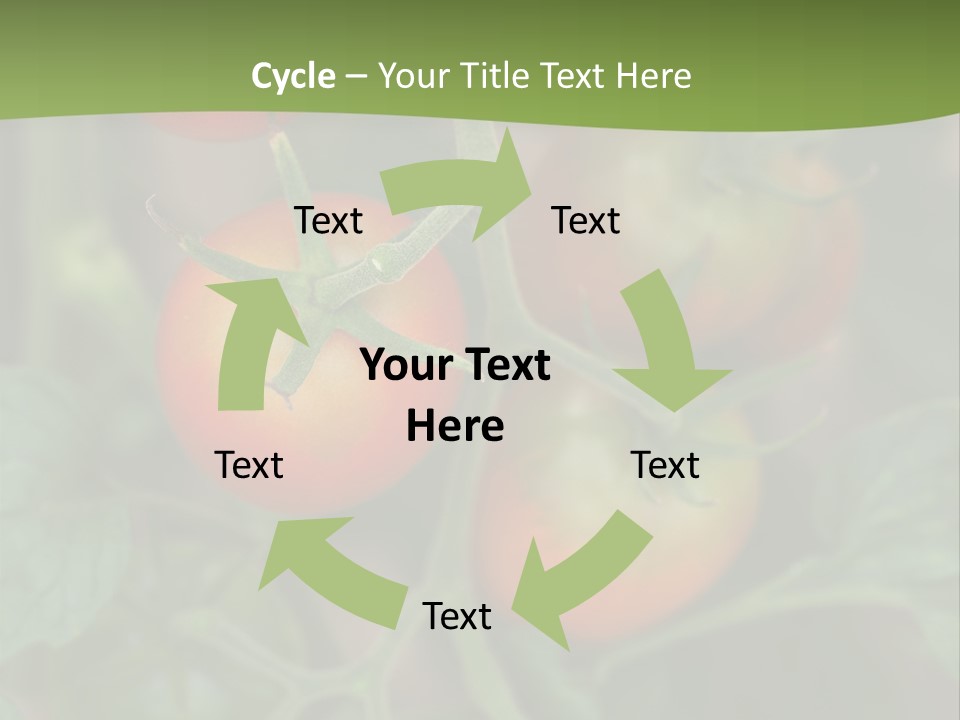 Cycle – Your Title Text Here

Text

Text

Your Text Here

Text

Text

Text